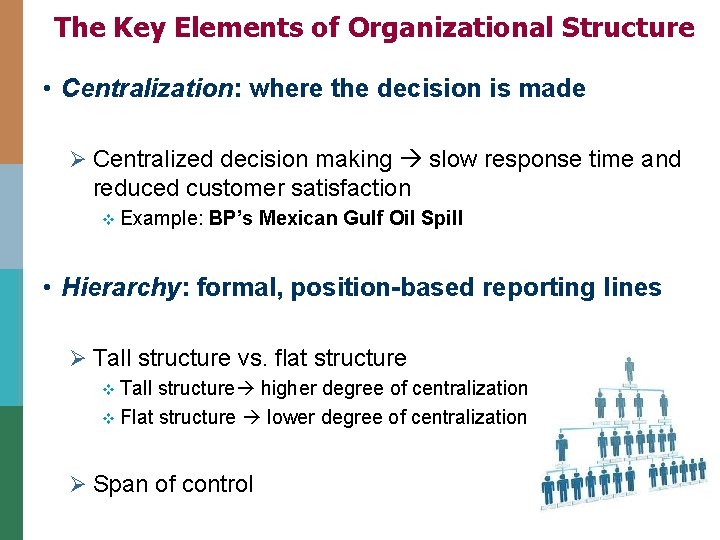 The Key Elements of Organizational Structure

• Centralization: where the decision is made

➢ Centralized decision making → slow response time and reduced customer satisfaction

❖ Example: BP's Mexican Gulf Oil Spill

• Hierarchy: formal, position-based reporting lines

➢ Tall structure vs. flat structure

❖ Tall structure→ higher degree of centralization

❖ Flat structure → lower degree of centralization

➢ Span of control